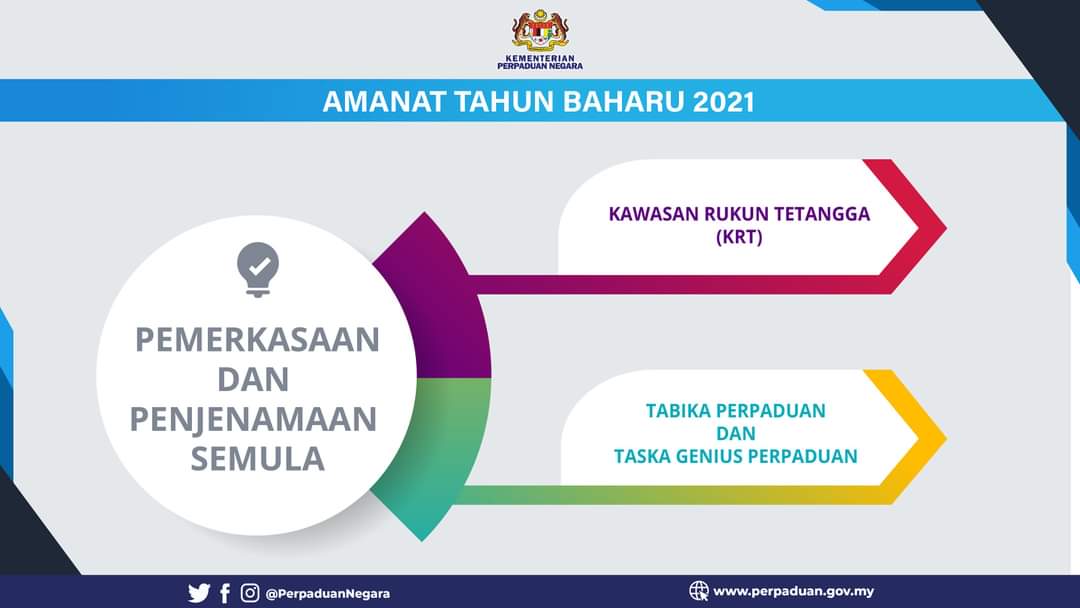 KEMENTERIAN
PERPADUAN NEGARA

AMANAT TAHUN BAHARU 2021

PEMERKASAAN DAN PENJENAMAAN SEMULA

KAWASAN RUKUN TETANGGA (KRT)

TABIKA PERPADUAN DAN TASKA GENIUS PERPADUAN

@PerpaduanNegara

www.perpaduan.gov.my